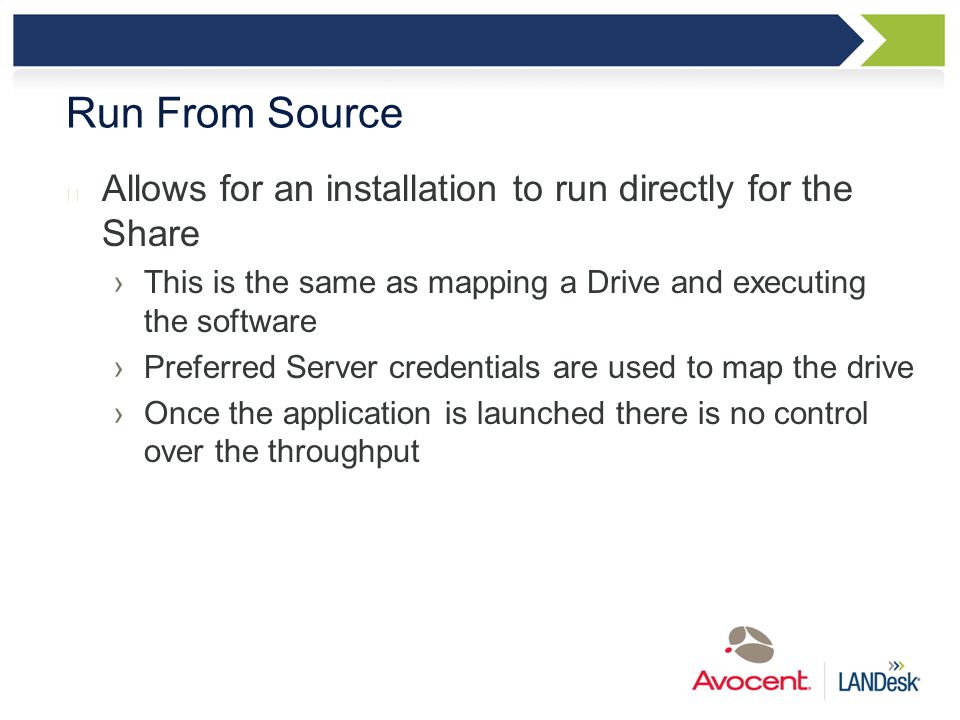 Run From Source

Allows for an installation to run directly for the Share

› This is the same as mapping a Drive and executing the software

› Preferred Server credentials are used to map the drive

› Once the application is launched there is no control over the throughput

Avocent. LANDesk